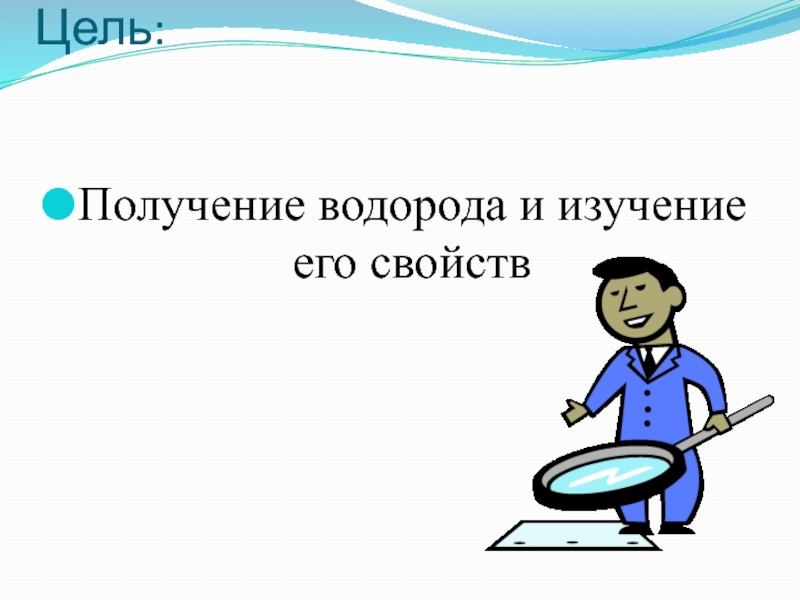 Цель:

Получение водорода и изучение его свойств